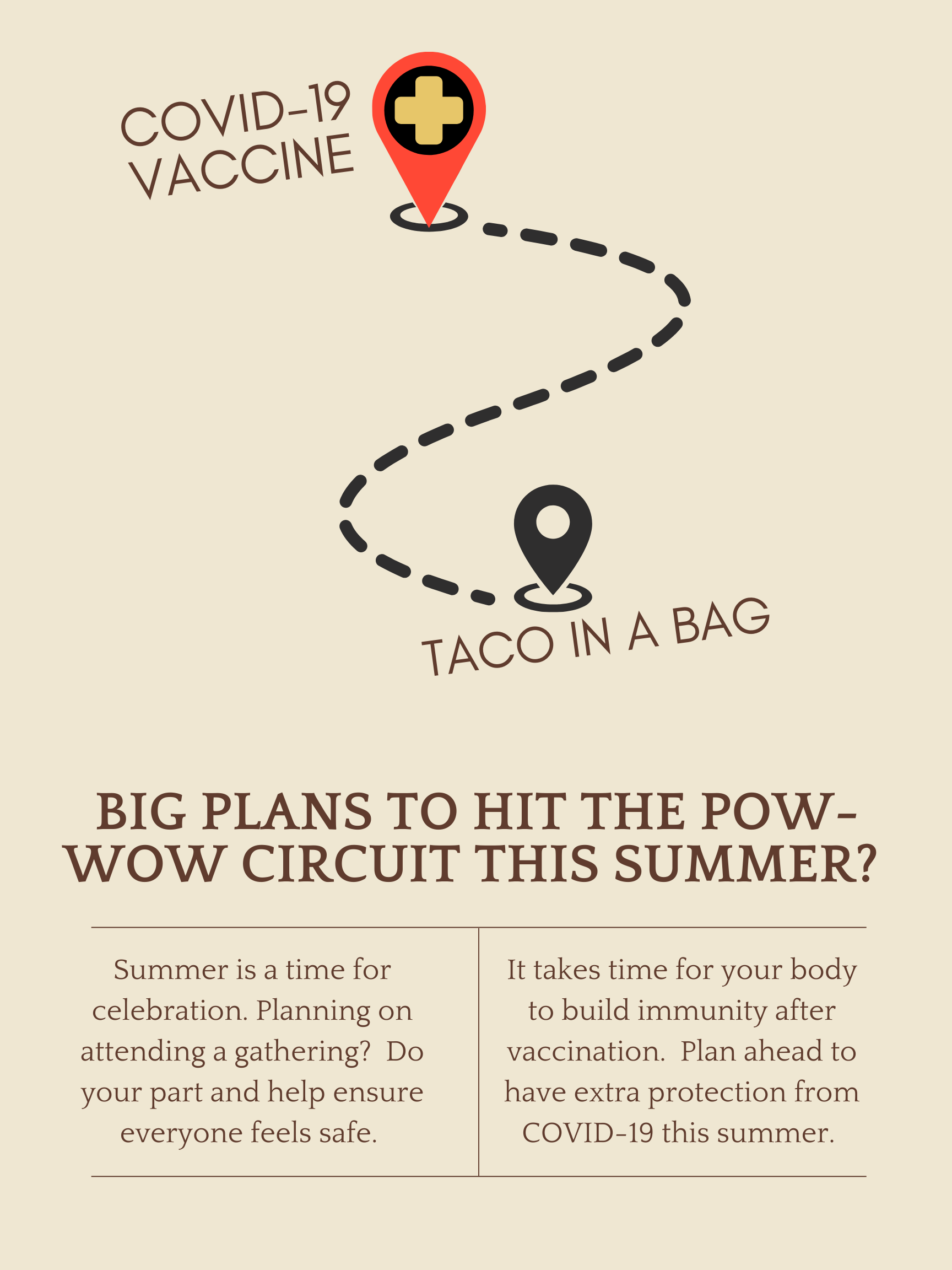 COVID-19 VACCINE

TACO IN A BAG

BIG PLANS TO HIT THE POW-WOW CIRCUIT THIS SUMMER?

Summer is a time for celebration. Planning on attending a gathering? Do your part and help ensure everyone feels safe.

It takes time for your body to build immunity after vaccination. Plan ahead to have extra protection from COVID-19 this summer.